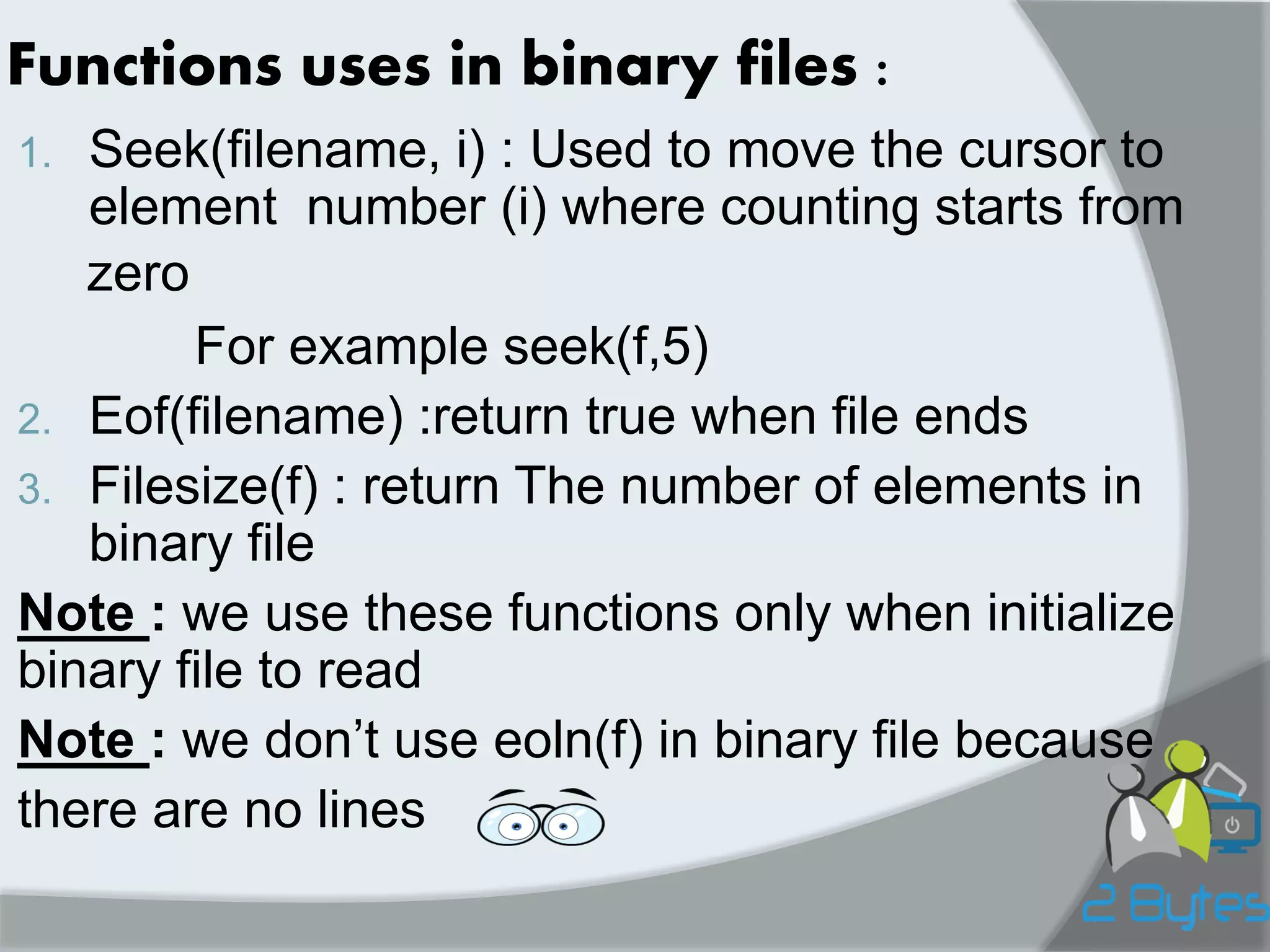 Functions uses in binary files :

1. Seek(filename, i) : Used to move the cursor to element number (i) where counting starts from zero

For example seek(f,5)

2. Eof(filename) :return true when file ends

3. Filesize(f) : return The number of elements in binary file

Note : we use these functions only when initialize binary file to read

Note : we don't use eoln(f) in binary file because there are no lines

2 Bytes